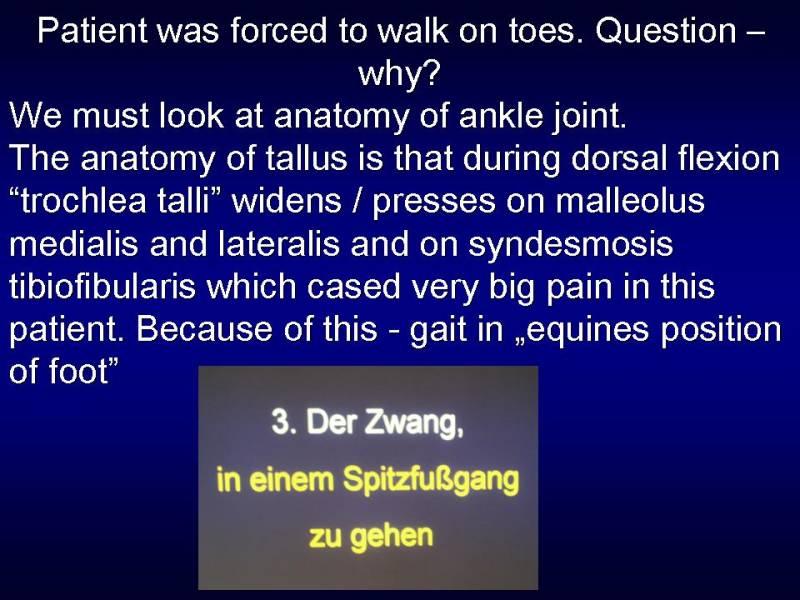 Patient was forced to walk on toes. Question – why?

We must look at anatomy of ankle joint.
The anatomy of tallus is that during dorsal flexion “trochlea talli” widens / presses on malleolus medialis and lateralis and on syndesmosis tibiofibularis which cased very big pain in this patient. Because of this - gait in „equines position of foot”

3. Der Zwang,
in einem Spitzfußgang
zu gehen